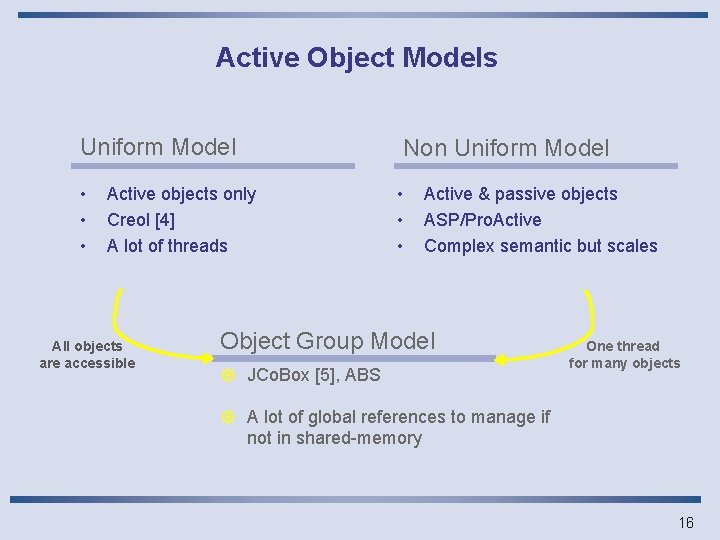 Active Object Models

Uniform Model

• Active objects only
• Creol [4]
• A lot of threads

Non Uniform Model

• Active & passive objects
• ASP/ProActive
• Complex semantic but scales

All objects are accessible

Object Group Model

JCoBox [5], ABS

A lot of global references to manage if not in shared-memory

One thread for many objects

16